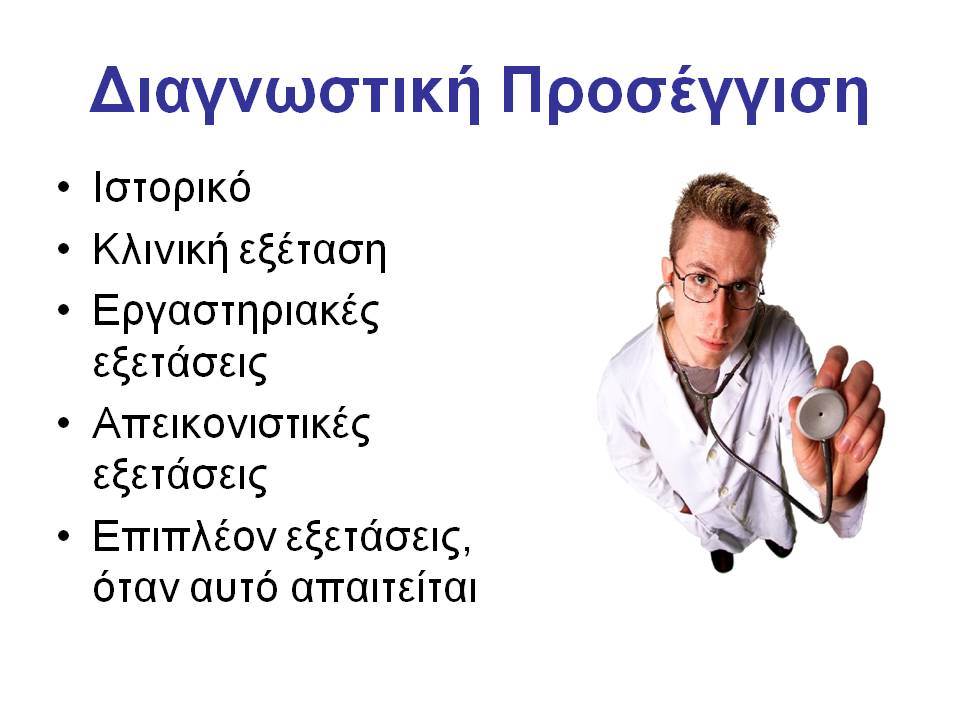 Διαγνωστική Προσέγγιση

• Ιστορικό
• Κλινική εξέταση
• Εργαστηριακές εξετάσεις
• Απεικονιστικές εξετάσεις
• Επιπλέον εξετάσεις, όταν αυτό απαιτείται